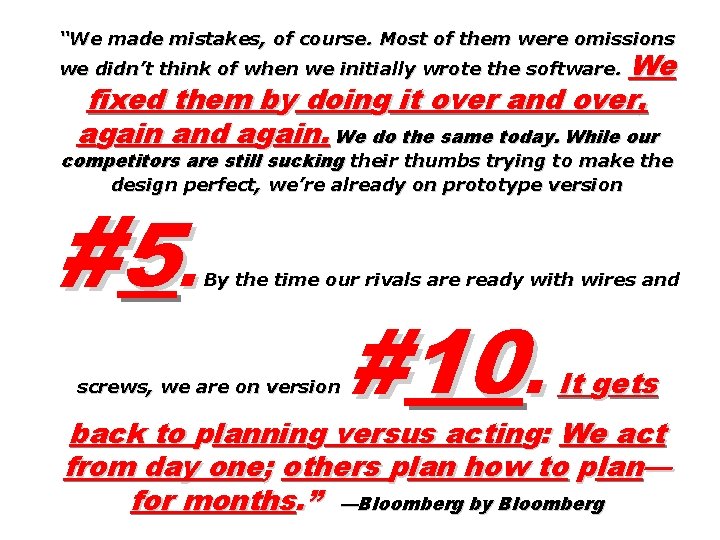 "We made mistakes, of course. Most of them were omissions we didn't think of when we initially wrote the software. We fixed them by doing it over and over, again and again. We do the same today. While our competitors are still sucking their thumbs trying to make the design perfect, we're already on prototype version #5. By the time our rivals are ready with wires and screws, we are on version #10. It gets back to planning versus acting: We act from day one; others plan how to plan—for months." —Bloomberg by Bloomberg